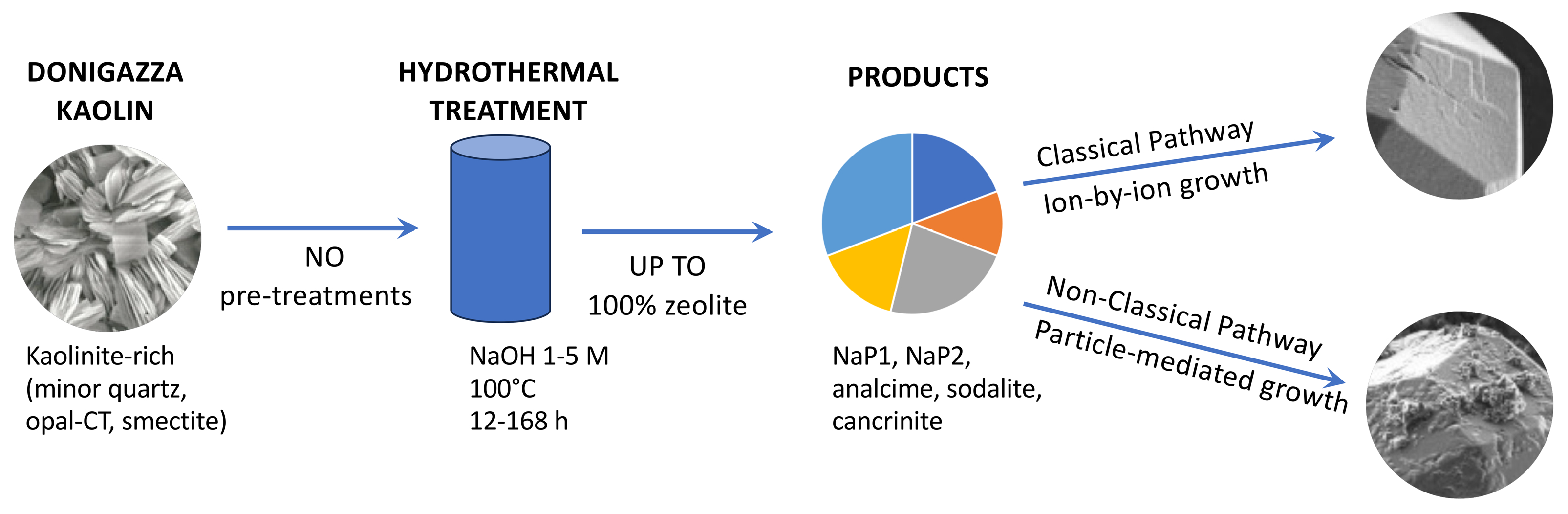 DONIGAZZA KAOLIN

Kaolinite-rich (minor quartz, opal-CT, smectite)

NO pre-treatments

HYDROTHERMAL TREATMENT

NaOH 1-5 M
100°C
12-168 h

UP TO 100% zeolite

PRODUCTS

NaP1, NaP2, analcime, sodalite, cancrinite

Classical Pathway
Ion-by-ion growth

Non-Classical Pathway
Particle-mediated growth